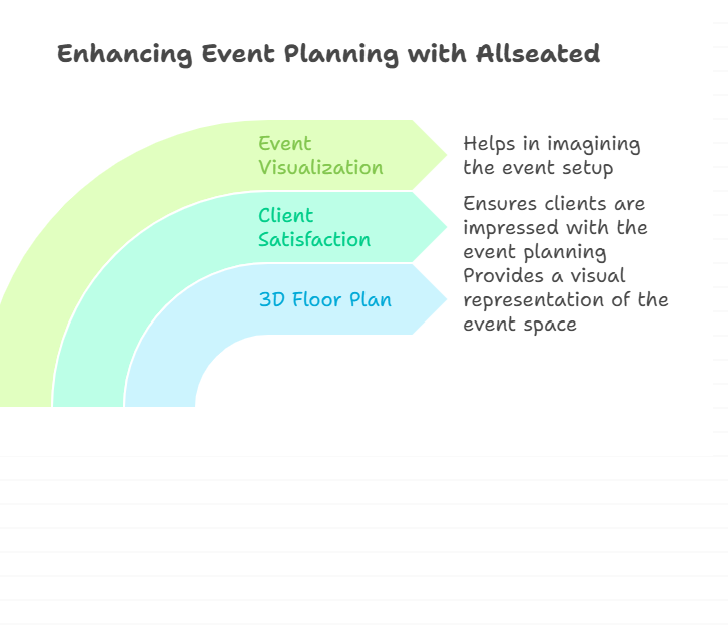 Enhancing Event Planning with Allseated

Event Visualization

Helps in imagining the event setup

Client Satisfaction

Ensures clients are impressed with the event planning

3D Floor Plan

Provides a visual representation of the event space